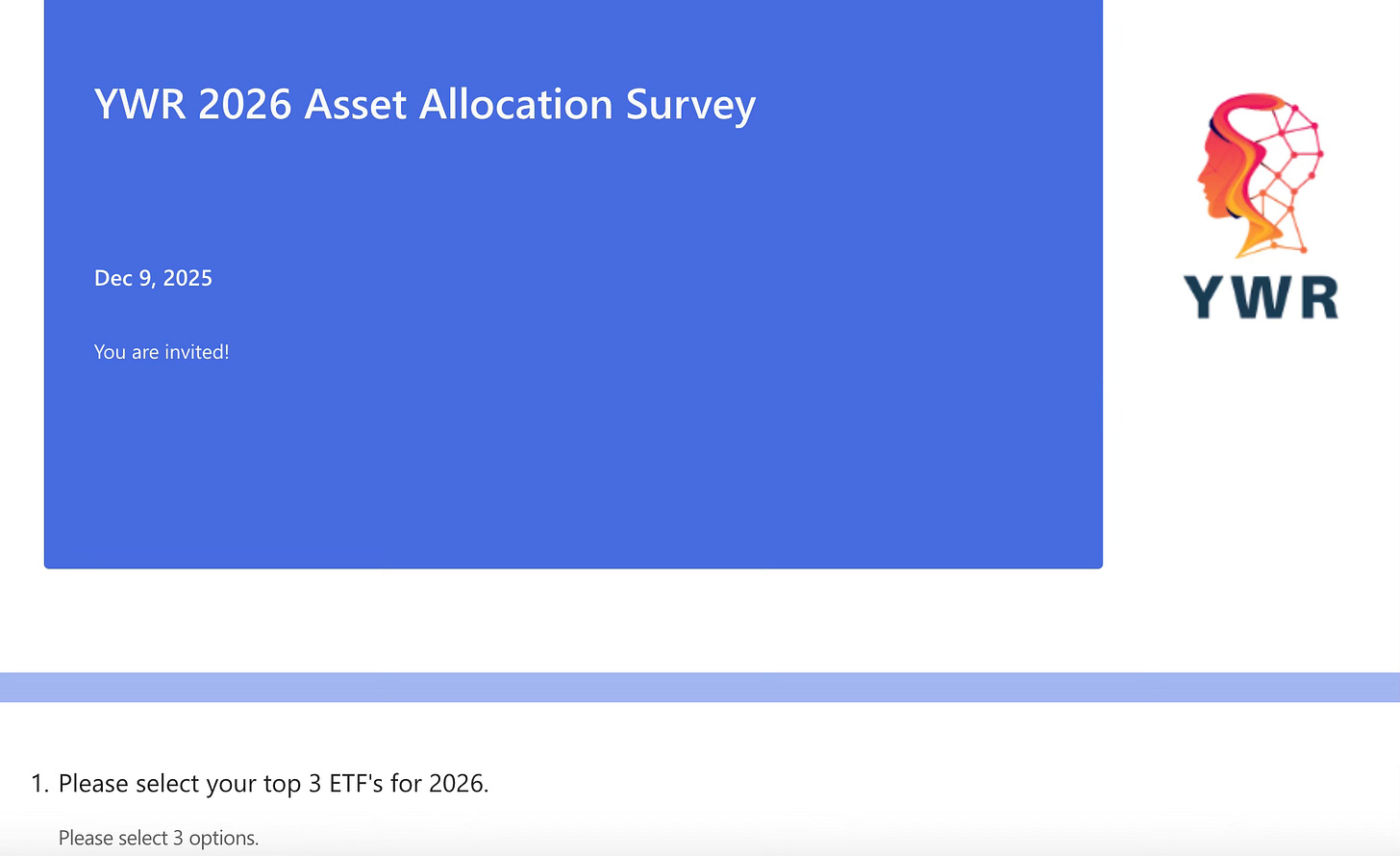 YWR 2026 Asset Allocation Survey

Dec 9, 2025

You are invited!

YWR

1. Please select your top 3 ETF's for 2026.

Please select 3 options.